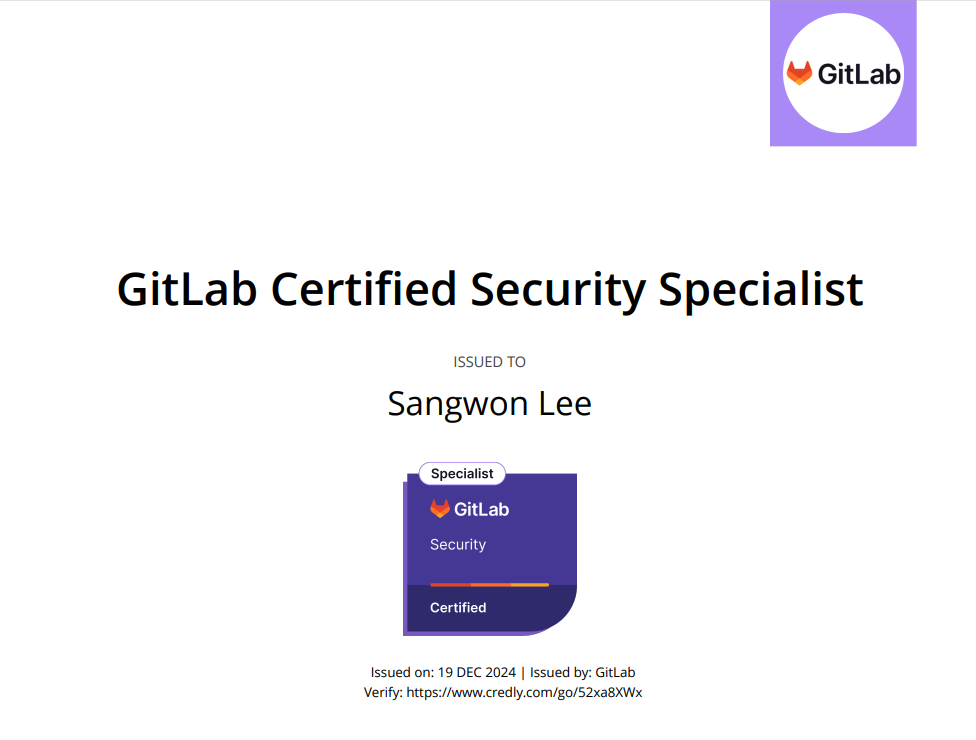 GitLab

GitLab Certified Security Specialist

ISSUED TO

Sangwon Lee

Specialist
GitLab
Security
Certified

Issued on: 19 DEC 2024 | Issued by: GitLab
Verify: https://www.credly.com/go/52xa8XWx